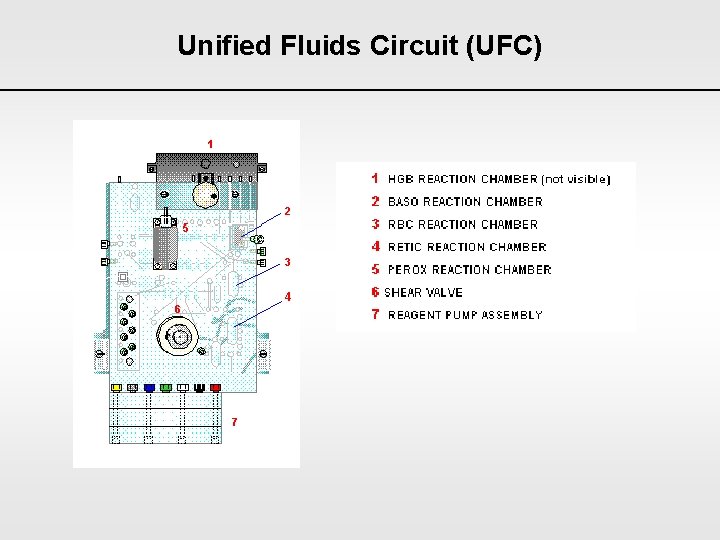 Unified Fluids Circuit (UFC)

1

2

5

3

4

6

7

1 HGB REACTION CHAMBER (not visible)
2 BASO REACTION CHAMBER
3 RBC REACTION CHAMBER
4 RETIC REACTION CHAMBER
5 PEROX REACTION CHAMBER
6 SHEAR VALVE
7 REAGENT PUMP ASSEMBLY